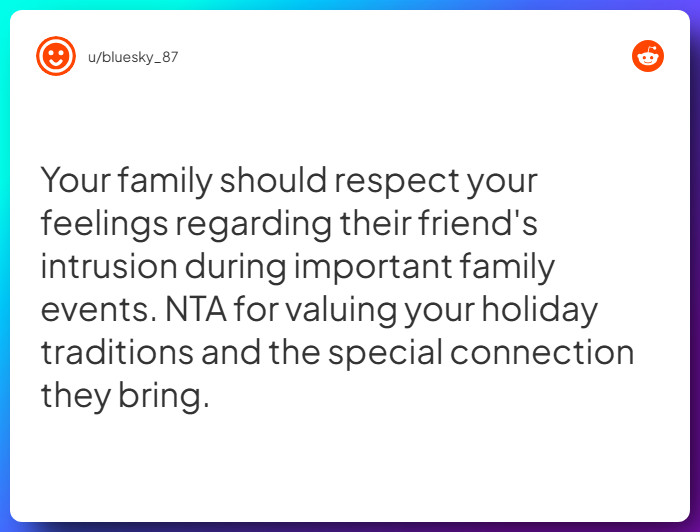 u/bluesky_87

Your family should respect your feelings regarding their friend's intrusion during important family events. NTA for valuing your holiday traditions and the special connection they bring.